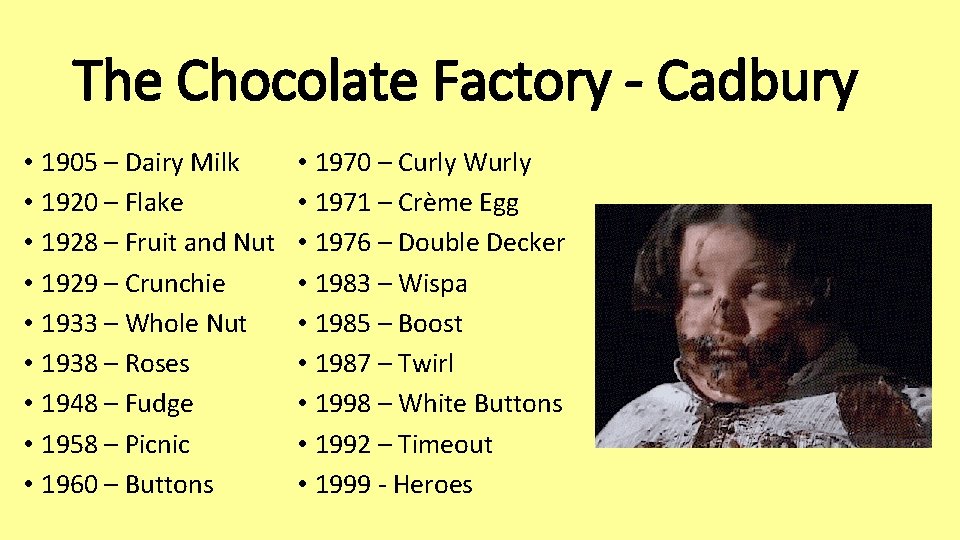 The Chocolate Factory - Cadbury

• 1905 – Dairy Milk
• 1920 – Flake
• 1928 – Fruit and Nut
• 1929 – Crunchie
• 1933 – Whole Nut
• 1938 – Roses
• 1948 – Fudge
• 1958 – Picnic
• 1960 – Buttons

• 1970 – Curly Wurly
• 1971 – Crème Egg
• 1976 – Double Decker
• 1983 – Wispa
• 1985 – Boost
• 1987 – Twirl
• 1998 – White Buttons
• 1992 – Timeout
• 1999 - Heroes